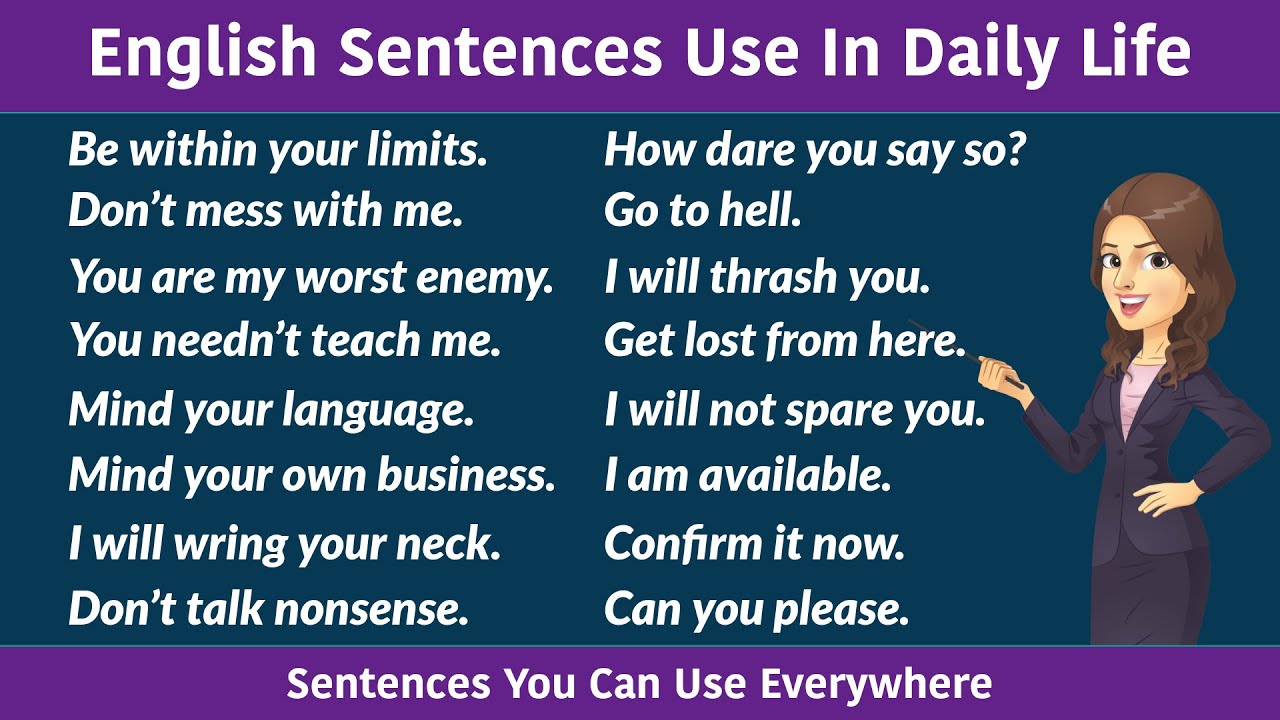 English Sentences Use In Daily Life

Be within your limits.
Don’t mess with me.
You are my worst enemy.
You needn’t teach me.
Mind your language.
Mind your own business.
I will wring your neck.
Don’t talk nonsense.

How dare you say so?
Go to hell.
I will thrash you.
Get lost from here.
I will not spare you.
I am available.
Confirm it now.
Can you please.

Sentences You Can Use Everywhere